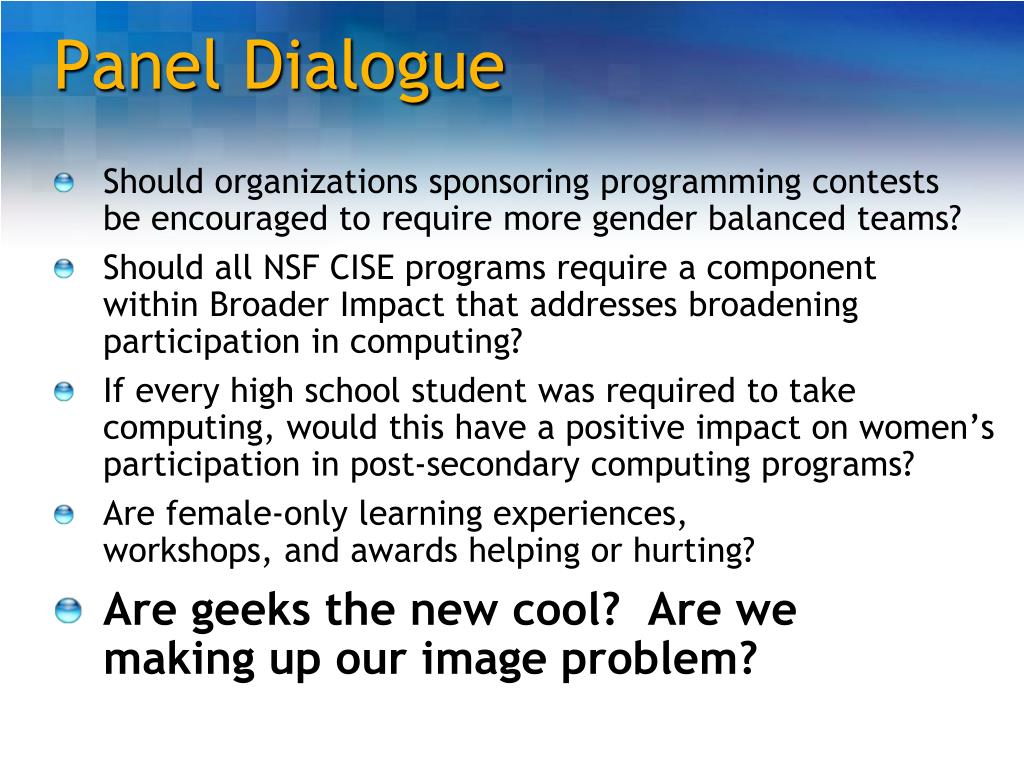 Panel Dialogue

Should organizations sponsoring programming contests be encouraged to require more gender balanced teams?

Should all NSF CISE programs require a component within Broader Impact that addresses broadening participation in computing?

If every high school student was required to take computing, would this have a positive impact on women’s participation in post-secondary computing programs?

Are female-only learning experiences, workshops, and awards helping or hurting?

Are geeks the new cool? Are we making up our image problem?